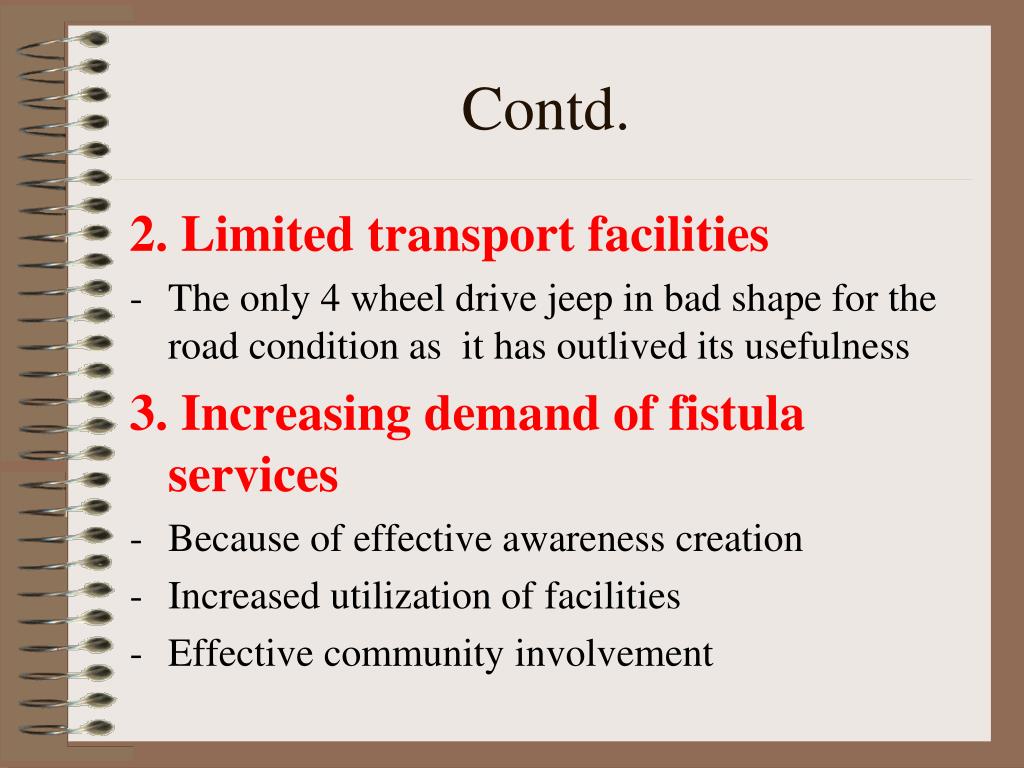 Contd.

2. Limited transport facilities

- The only 4 wheel drive jeep in bad shape for the road condition as it has outlived its usefulness

3. Increasing demand of fistula services

- Because of effective awareness creation
- Increased utilization of facilities
- Effective community involvement